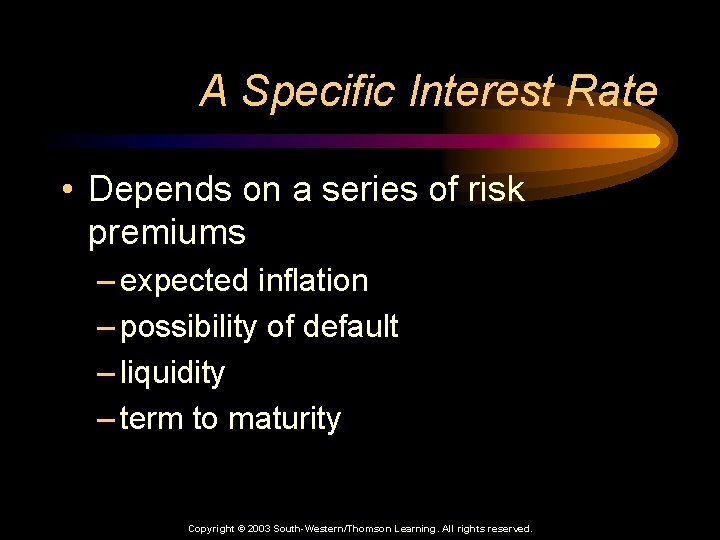 A Specific Interest Rate

• Depends on a series of risk premiums
– expected inflation
– possibility of default
– liquidity
– term to maturity

Copyright © 2003 South-Western/Thomson Learning. All rights reserved.